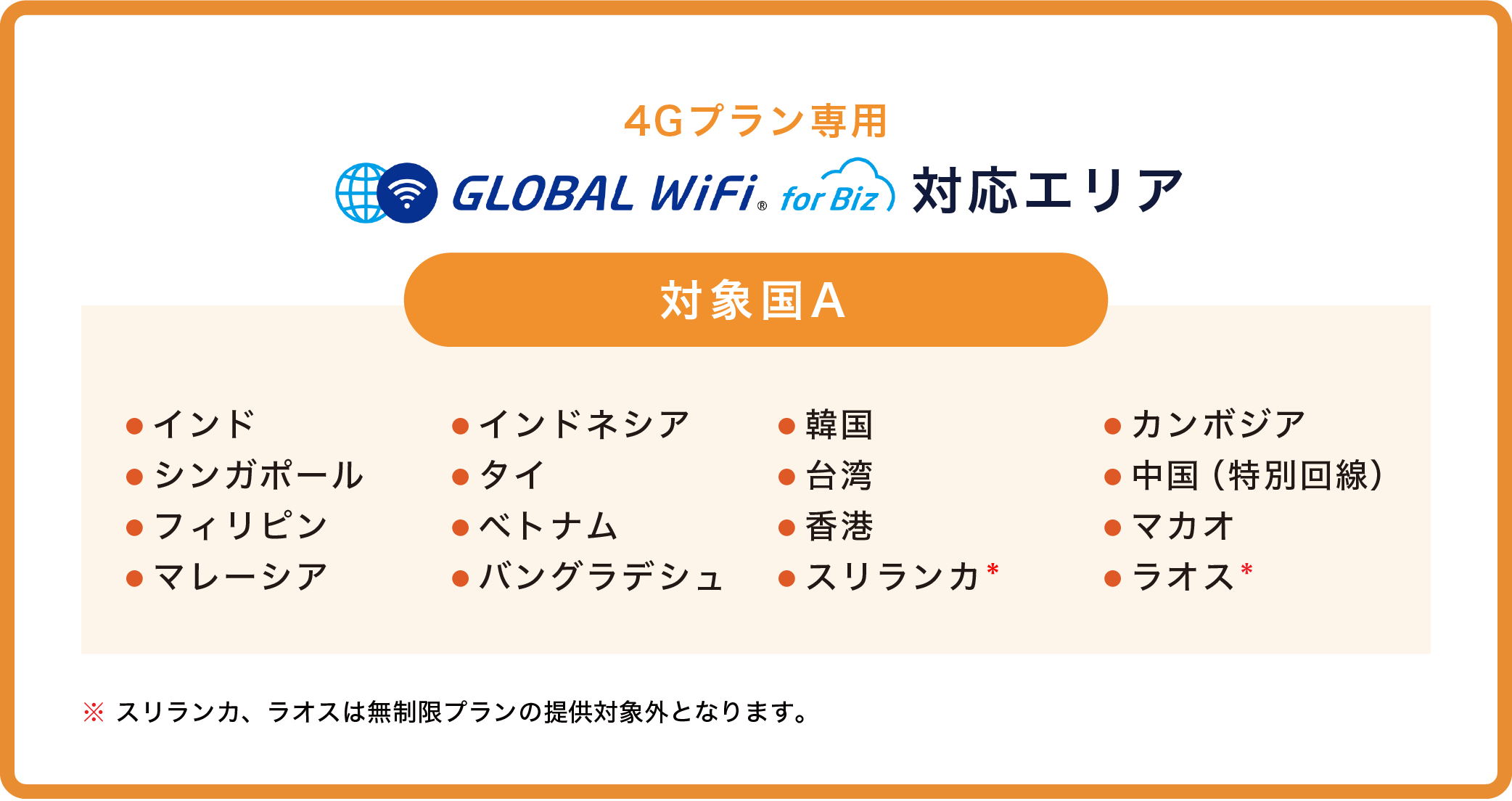 4Gプラン専用

GLOBAL WiFi® for Biz 対応エリア

対象国A

● インド
● シンガポール
● フィリピン
● マレーシア

● インドネシア
● タイ
● ベトナム
● バングラデシュ

● 韓国
● 台湾
● 香港
● スリランカ*

● カンボジア
● 中国（特別回線）
● マカオ
● ラオス*

※ スリランカ、ラオスは無制限プランの提供対象外となります。